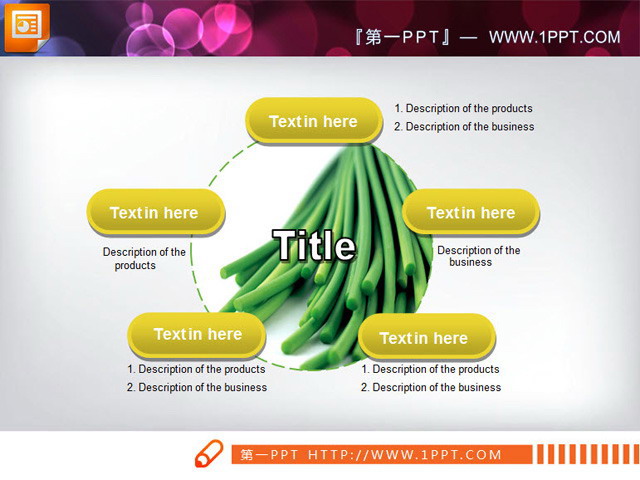 『第一PPT』— WWW.1PPT.COM

Textin here

1. Description of the products
2. Description of the business

Textin here

Description of the products

Title

Textin here

Description of the business

Textin here

1. Description of the products
2. Description of the business

Textin here

1. Description of the products
2. Description of the business

第一PPT HTTP://WWW.1PPT.COM